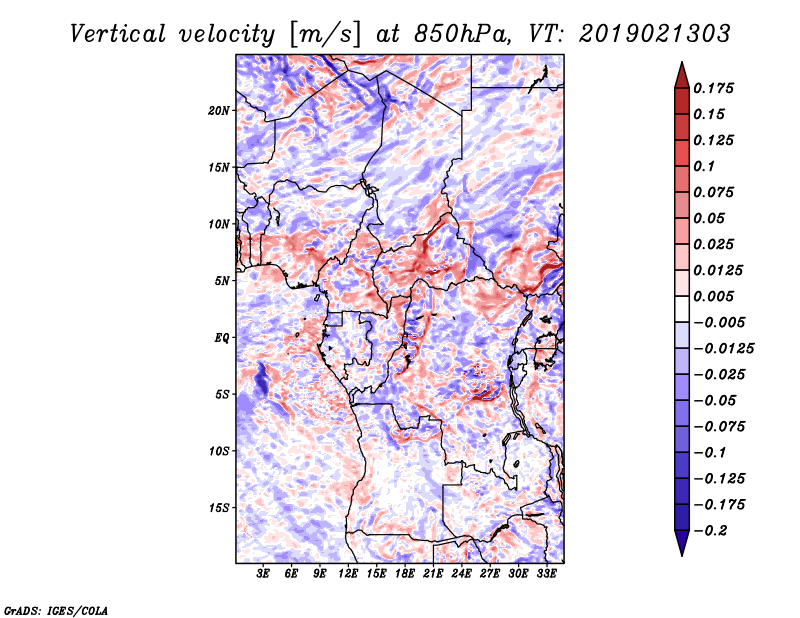 Vertical velocity [m/s] at 850hPa, VT: 2019021303

20N
15N
10N
5N
EQ
5S
10S
15S

3E 6E 9E 12E 15E 18E 21E 24E 27E 30E 33E

0.175
0.15
0.125
0.1
0.075
0.05
0.025
0.0125
0.005
−0.005
−0.0125
−0.025
−0.05
−0.075
−0.1
−0.125
−0.175
−0.2

GrADS: IGES/COLA